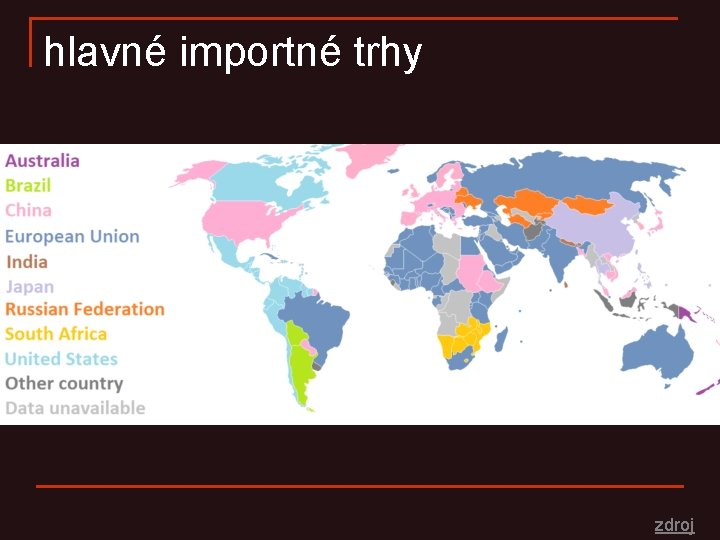 hlavné importné trhy

Australia
Brazil
China
European Union
India
Japan
Russian Federation
South Africa
United States
Other country
Data unavailable

zdroj